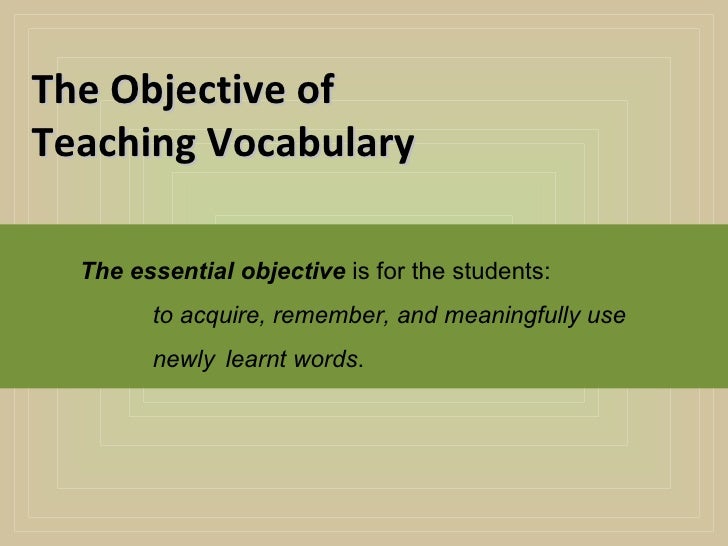 The Objective of Teaching Vocabulary

The essential objective is for the students:

to acquire, remember, and meaningfully use newly learnt words.